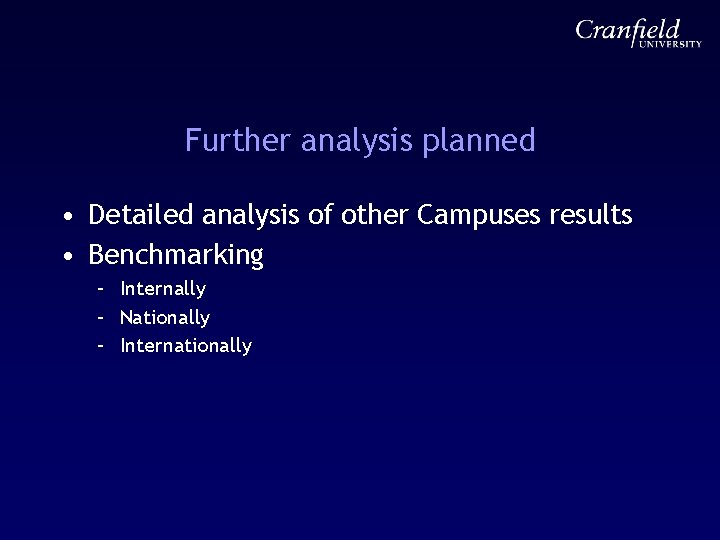 Cranfield UNIVERSITY

Further analysis planned

• Detailed analysis of other Campuses results
• Benchmarking
– Internally
– Nationally
– Internationally